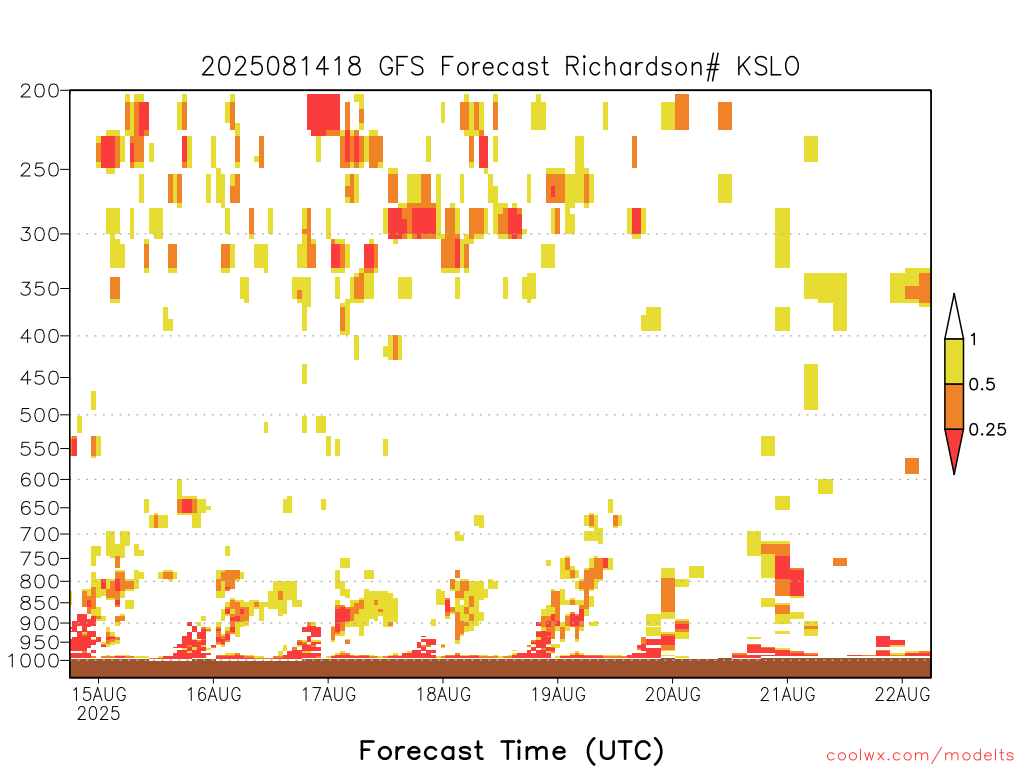 2025081418 GFS Forecast Richardson# KSLO

200
250
300
350
400
450
500
550
600
650
700
750
800
850
900
950
1000

1
0.5
0.25

15AUG
2025
16AUG
17AUG
18AUG
19AUG
20AUG
21AUG
22AUG

Forecast Time (UTC)

coolwx.com/modelts